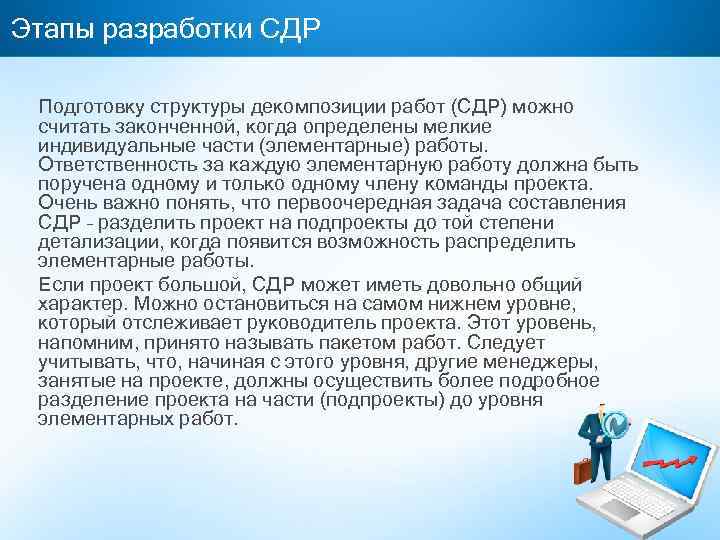 Этапы разработки СДР

Подготовку структуры декомпозиции работ (СДР) можно считать законченной, когда определены мелкие индивидуальные части (элементарные) работы. Ответственность за каждую элементарную работу должна быть поручена одному и только одному члену команды проекта. Очень важно понять, что первоочередная задача составления СДР - разделить проект на подпроекты до той степени детализации, когда появится возможность распределить элементарные работы.

Если проект большой, СДР может иметь довольно общий характер. Можно остановиться на самом нижнем уровне, который отслеживает руководитель проекта. Этот уровень, напомним, принято называть пакетом работ. Следует учитывать, что, начиная с этого уровня, другие менеджеры, занятые на проекте, должны осуществить более подробное разделение проекта на части (подпроекты) до уровня элементарных работ.